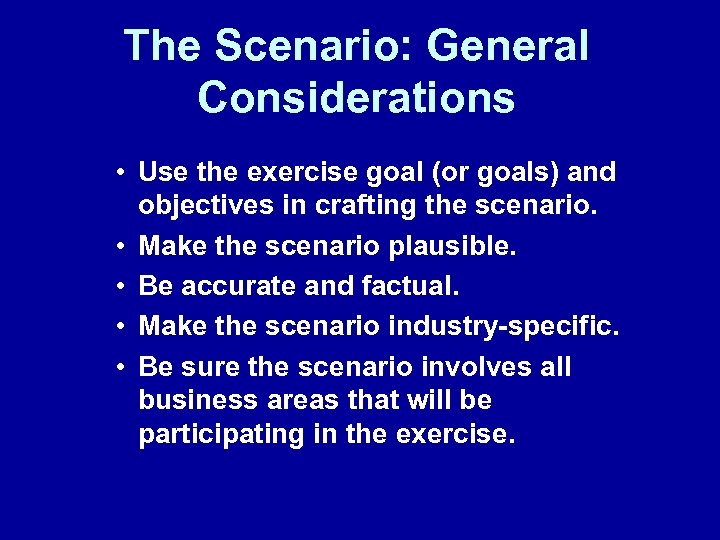 The Scenario: General Considerations

• Use the exercise goal (or goals) and objectives in crafting the scenario.
• Make the scenario plausible.
• Be accurate and factual.
• Make the scenario industry-specific.
• Be sure the scenario involves all business areas that will be participating in the exercise.